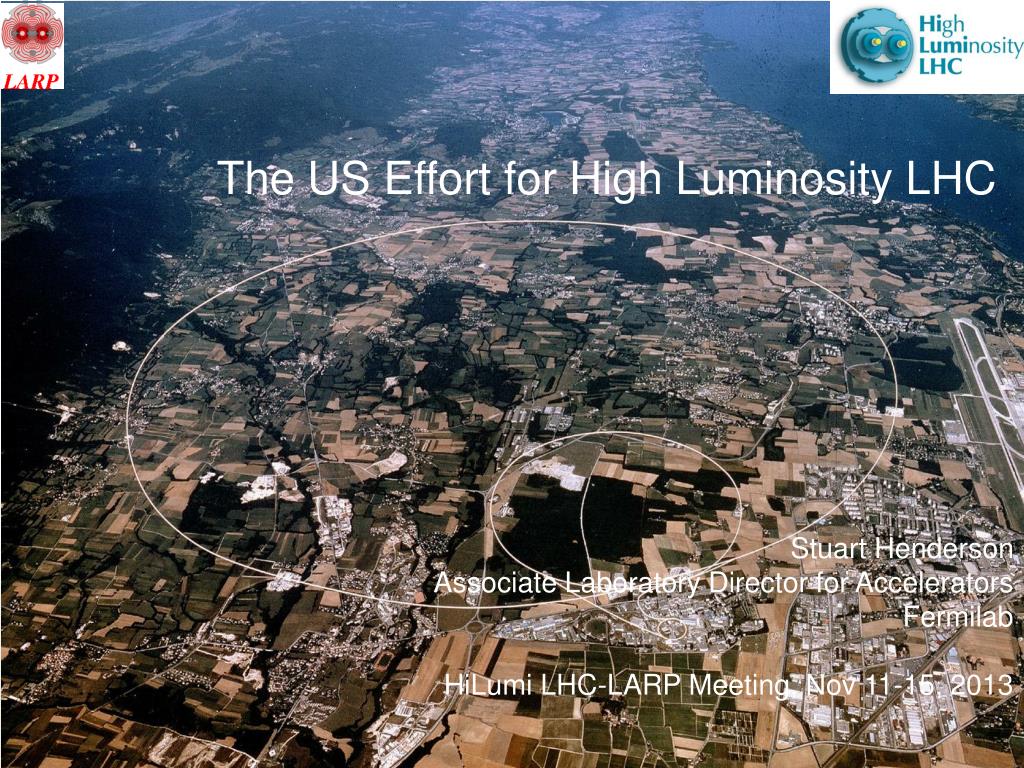 LARP

High Luminosity LHC

The US Effort for High Luminosity LHC

Stuart Henderson
Associate Laboratory Director for Accelerators
Fermilab

HiLumi LHC-LARP Meeting, Nov 11-15, 2013